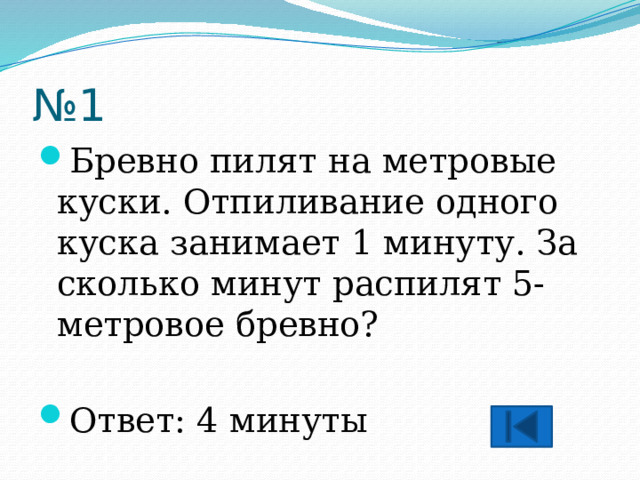 №1

Бревно пилят на метровые куски. Отпиливание одного куска занимает 1 минуту. За сколько минут распилят 5-метровое бревно?

Ответ: 4 минуты